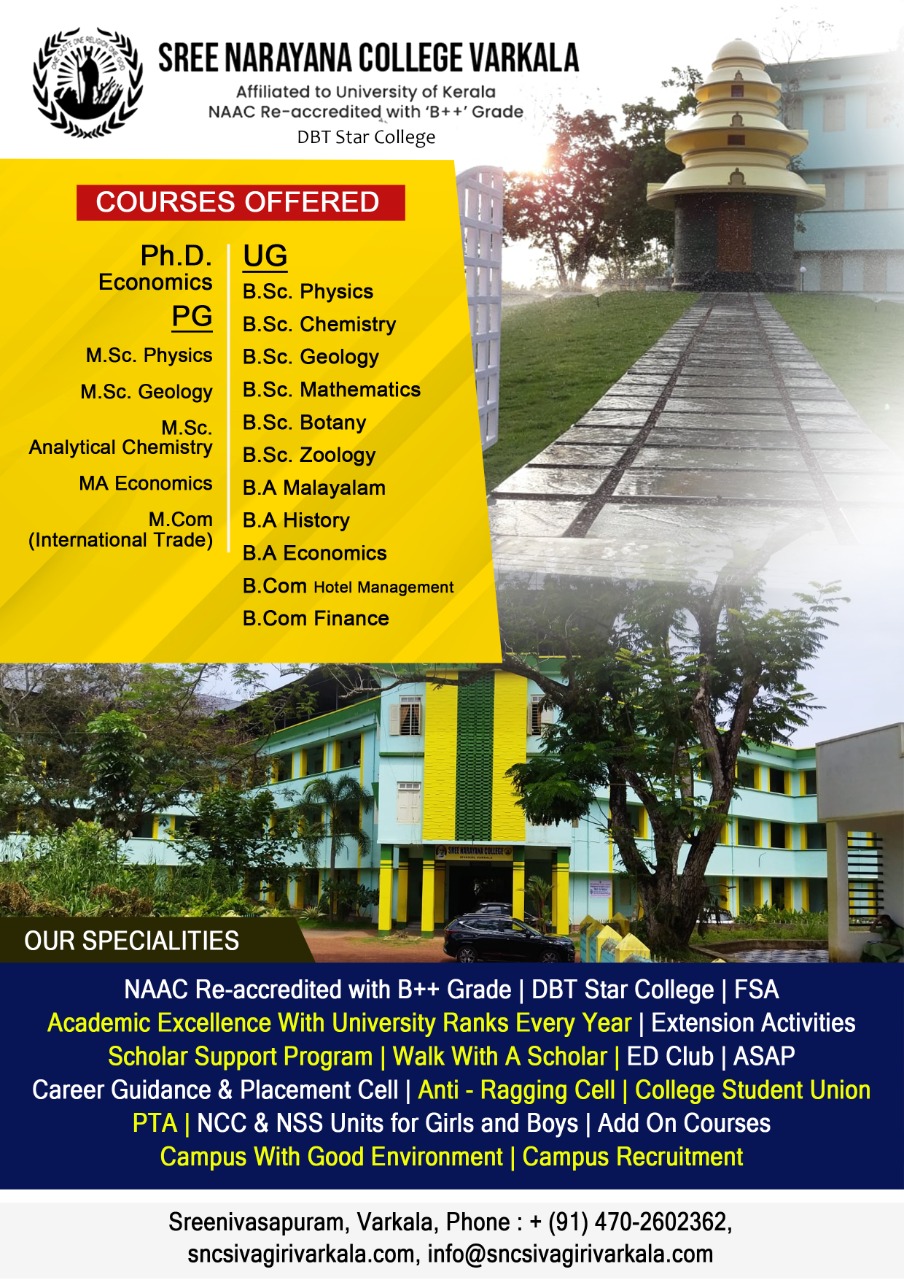 SREE NARAYANA COLLEGE VARKALA
Affiliated to University of Kerala
NAAC Re-accredited with 'B++' Grade
DBT Star College

COURSES OFFERED

Ph.D.
Economics

PG
M.Sc. Physics
M.Sc. Geology
M.Sc. Analytical Chemistry
MA Economics
M.Com (International Trade)

UG
B.Sc. Physics
B.Sc. Chemistry
B.Sc. Geology
B.Sc. Mathematics
B.Sc. Botany
B.Sc. Zoology
B.A Malayalam
B.A History
B.A Economics
B.Com Hotel Management
B.Com Finance

SREE NARAYANA COLLEGE

OUR SPECIALITIES

NAAC Re-accredited with B++ Grade | DBT Star College | FSA
Academic Excellence With University Ranks Every Year | Extension Activities
Scholar Support Program | Walk With A Scholar | ED Club | ASAP
Career Guidance & Placement Cell | Anti - Ragging Cell | College Student Union
PTA | NCC & NSS Units for Girls and Boys | Add On Courses
Campus With Good Environment | Campus Recruitment

Sreenivasapuram, Varkala, Phone : + (91) 470-2602362,
sncsivagirivarkala.com, info@sncsivagirivarkala.com